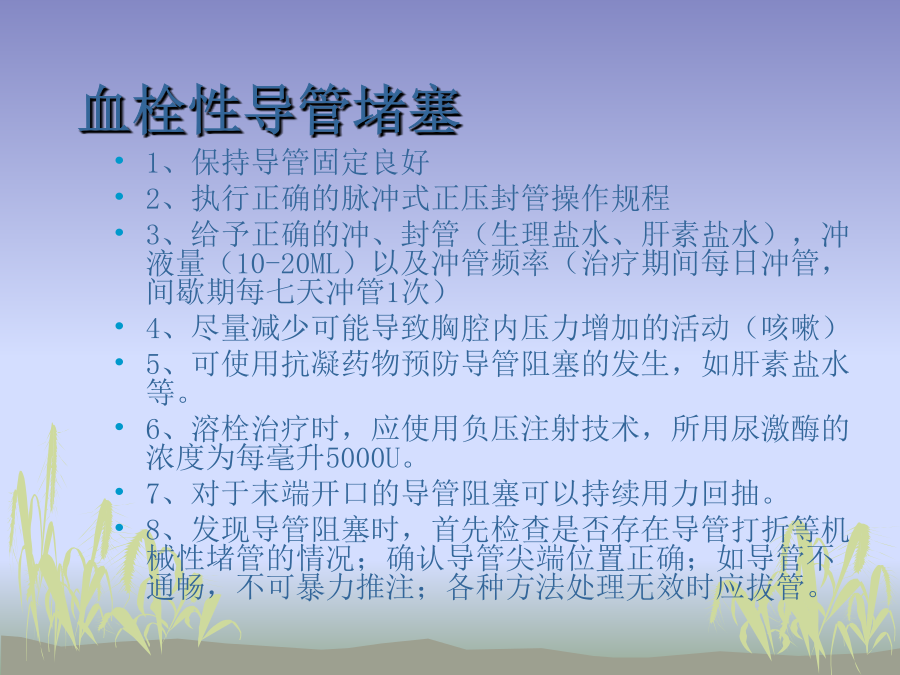 血栓性导管堵塞

• 1、保持导管固定良好
• 2、执行正确的脉冲式正压封管操作规程
• 3、给予正确的冲、封管（生理盐水、肝素盐水），冲液量（10-20ML）以及冲管频率（治疗期间每日冲管，间歇期每七天冲管1次）
• 4、尽量减少可能导致胸腔内压力增加的活动（咳嗽）
• 5、可使用抗凝药物预防导管阻塞的发生，如肝素盐水等。
• 6、溶栓治疗时，应使用负压注射技术，所用尿激酶的浓度为每毫升5000U。
• 7、对于末端开口的导管阻塞可以持续用力回抽。
• 8、发现导管阻塞时，首先检查是否存在导管打折等机械性堵管的情况；确认导管尖端位置正确；如导管不通畅，不可暴力推注；各种方法处理无效时应拔管。